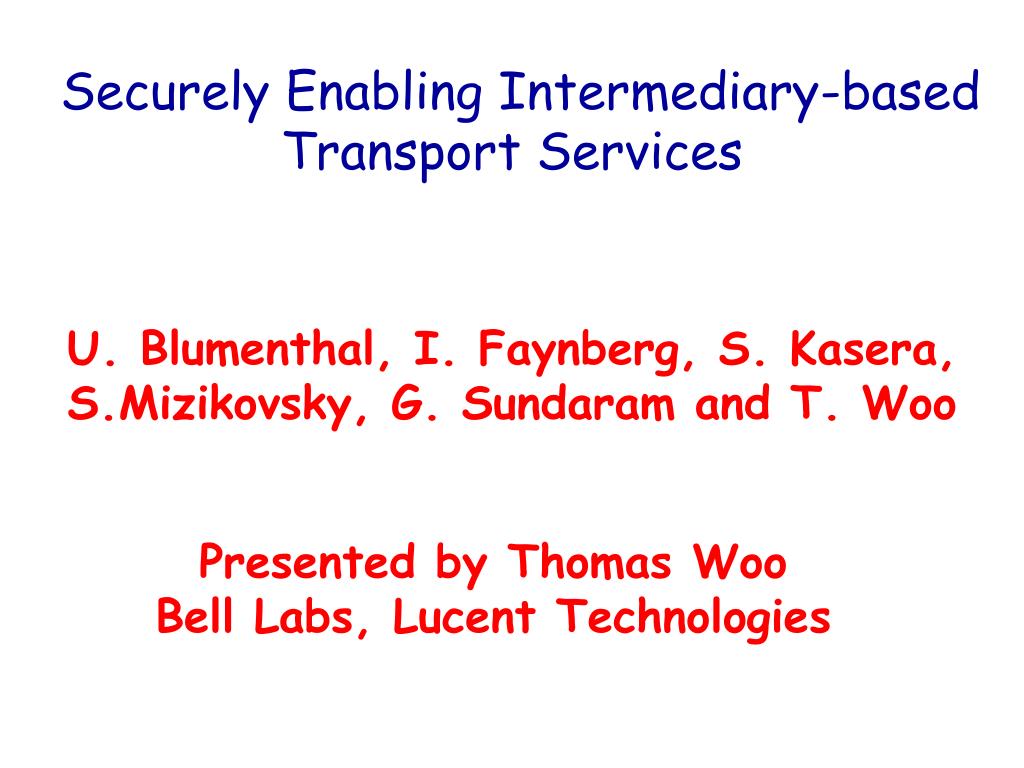 Securely Enabling Intermediary-based Transport Services

U. Blumenthal, I. Faynberg, S. Kasera, S.Mizikovsky, G. Sundaram and T. Woo

Presented by Thomas Woo
Bell Labs, Lucent Technologies